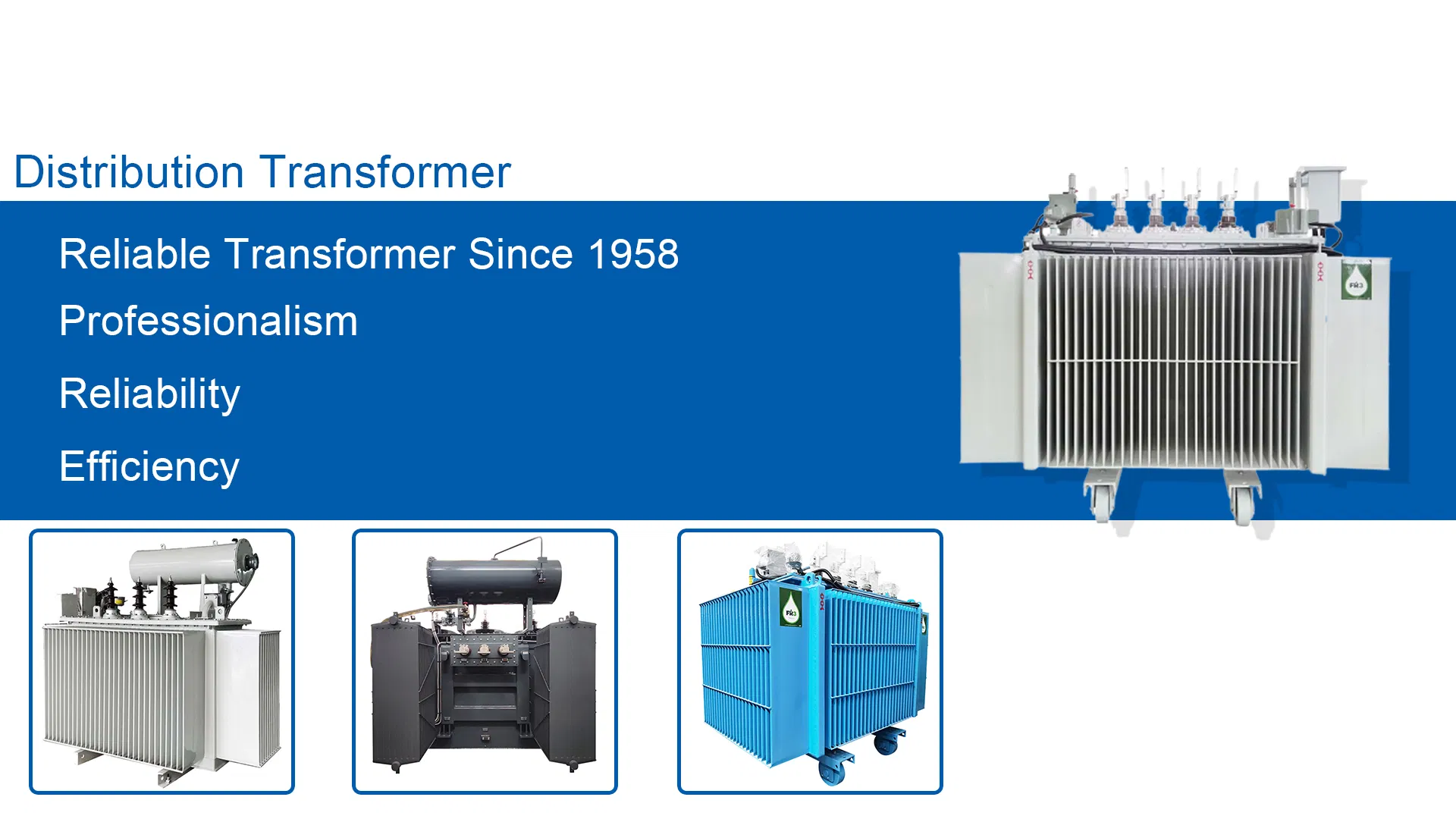 Distribution Transformer

Reliable Transformer Since 1958

Professionalism

Reliability

Efficiency

FR3

FR3